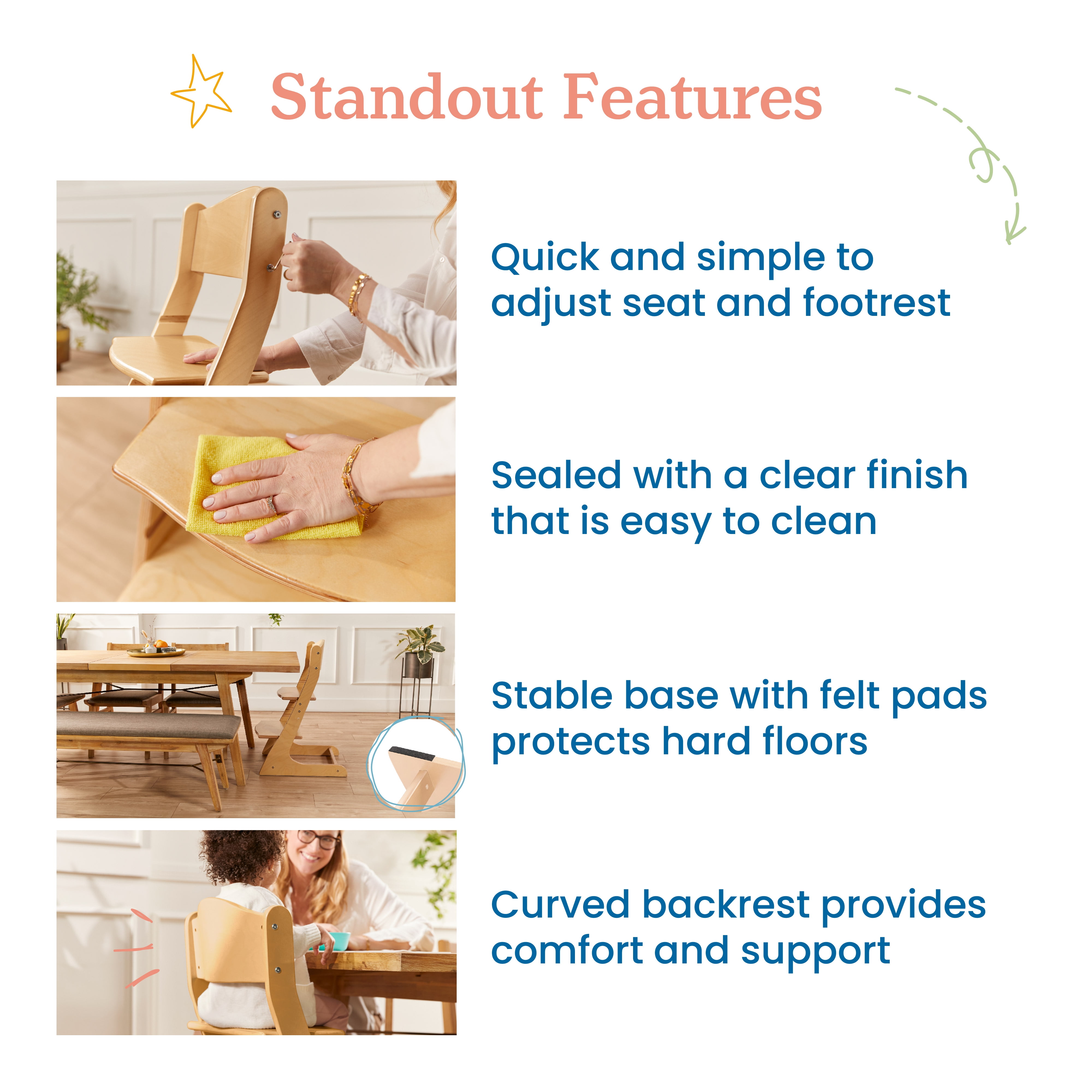 Standout Features

Quick and simple to adjust seat and footrest

Sealed with a clear finish that is easy to clean

Stable base with felt pads protects hard floors

Curved backrest provides comfort and support